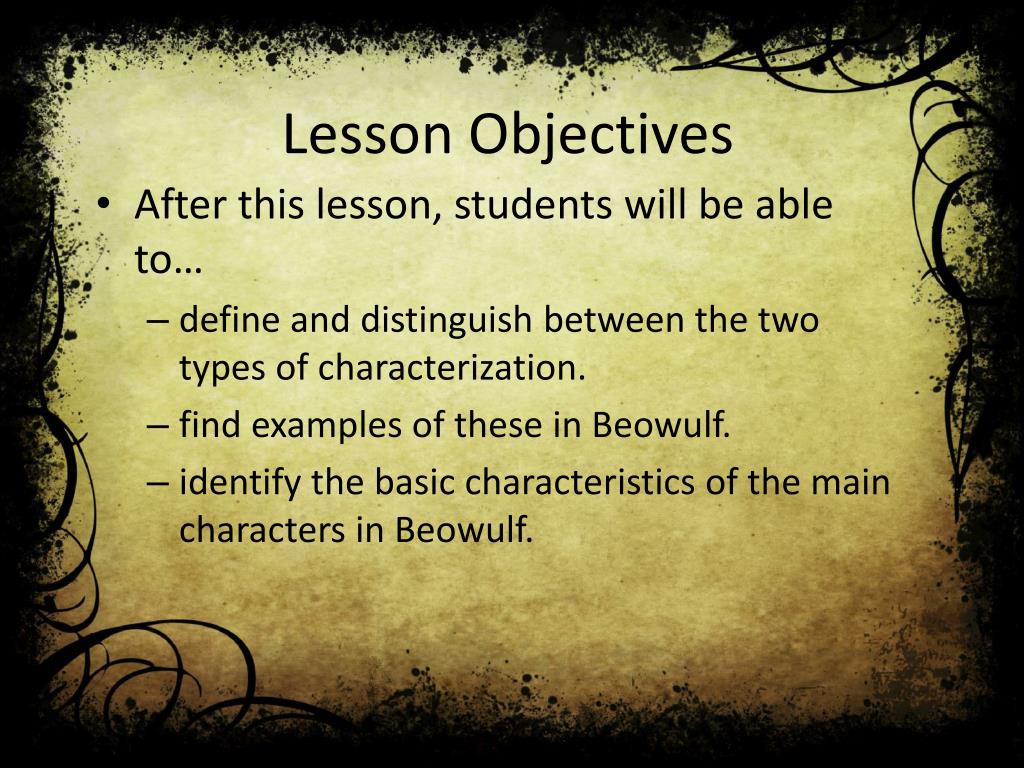 Lesson Objectives

• After this lesson, students will be able to…
– define and distinguish between the two types of characterization.
– find examples of these in Beowulf.
– identify the basic characteristics of the main characters in Beowulf.